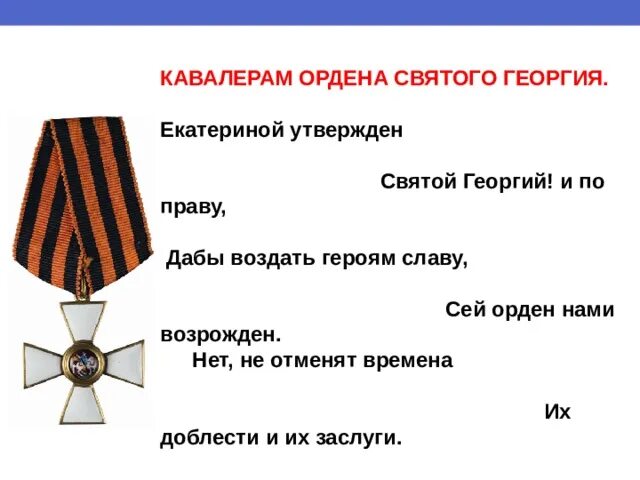 КАВАЛЕРАМ ОРДЕНА СВЯТОГО ГЕОРГИЯ.

Екатериной утвержден

Святой Георгий! и по праву,

Дабы воздать героям славу,

Сей орден нами возрожден.

Нет, не отменят времена

Их доблести и их заслуги.